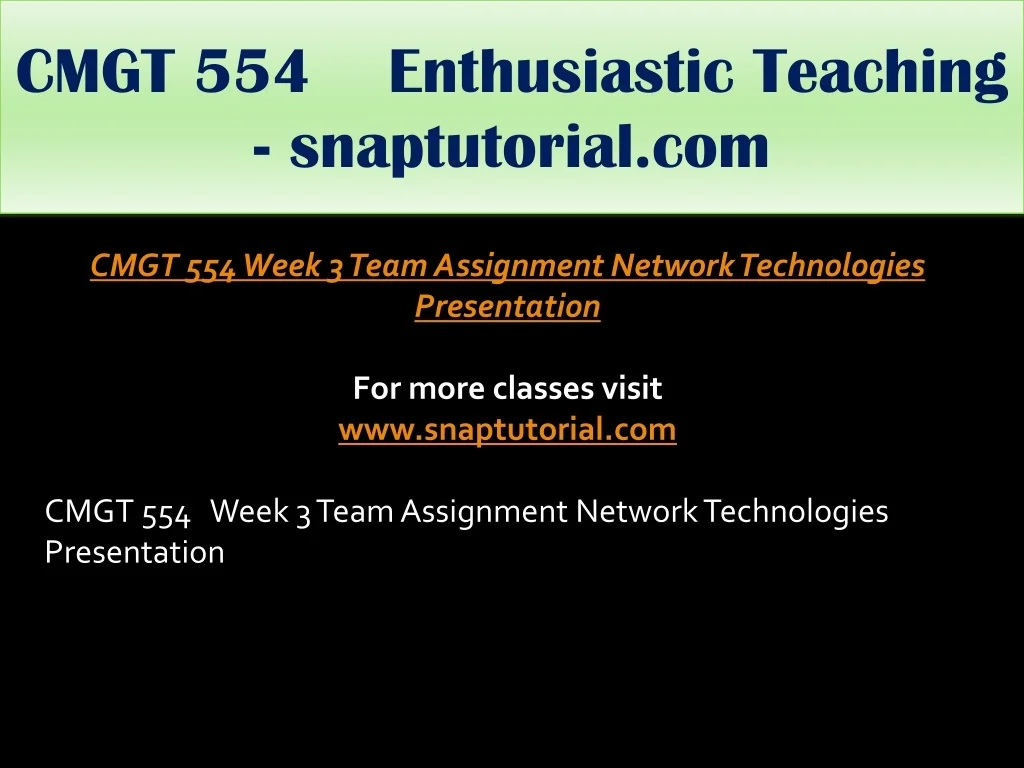 CMGT 554 Enthusiastic Teaching - snaptutorial.com

CMGT 554 Week 3 Team Assignment Network Technologies Presentation

For more classes visit
www.snaptutorial.com

CMGT 554 Week 3 Team Assignment Network Technologies Presentation